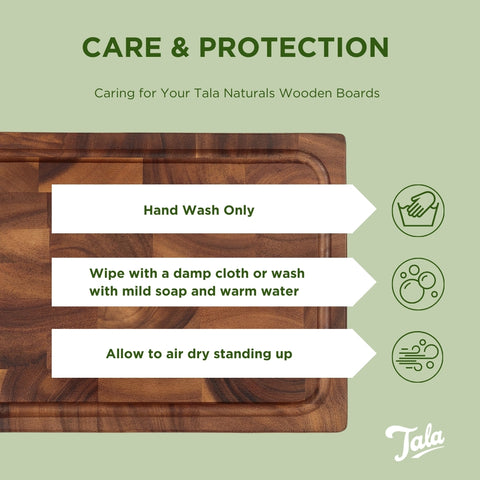 CARE & PROTECTION

Caring for Your Tala Naturals Wooden Boards

Hand Wash Only

Wipe with a damp cloth or wash with mild soap and warm water

Allow to air dry standing up

Tala